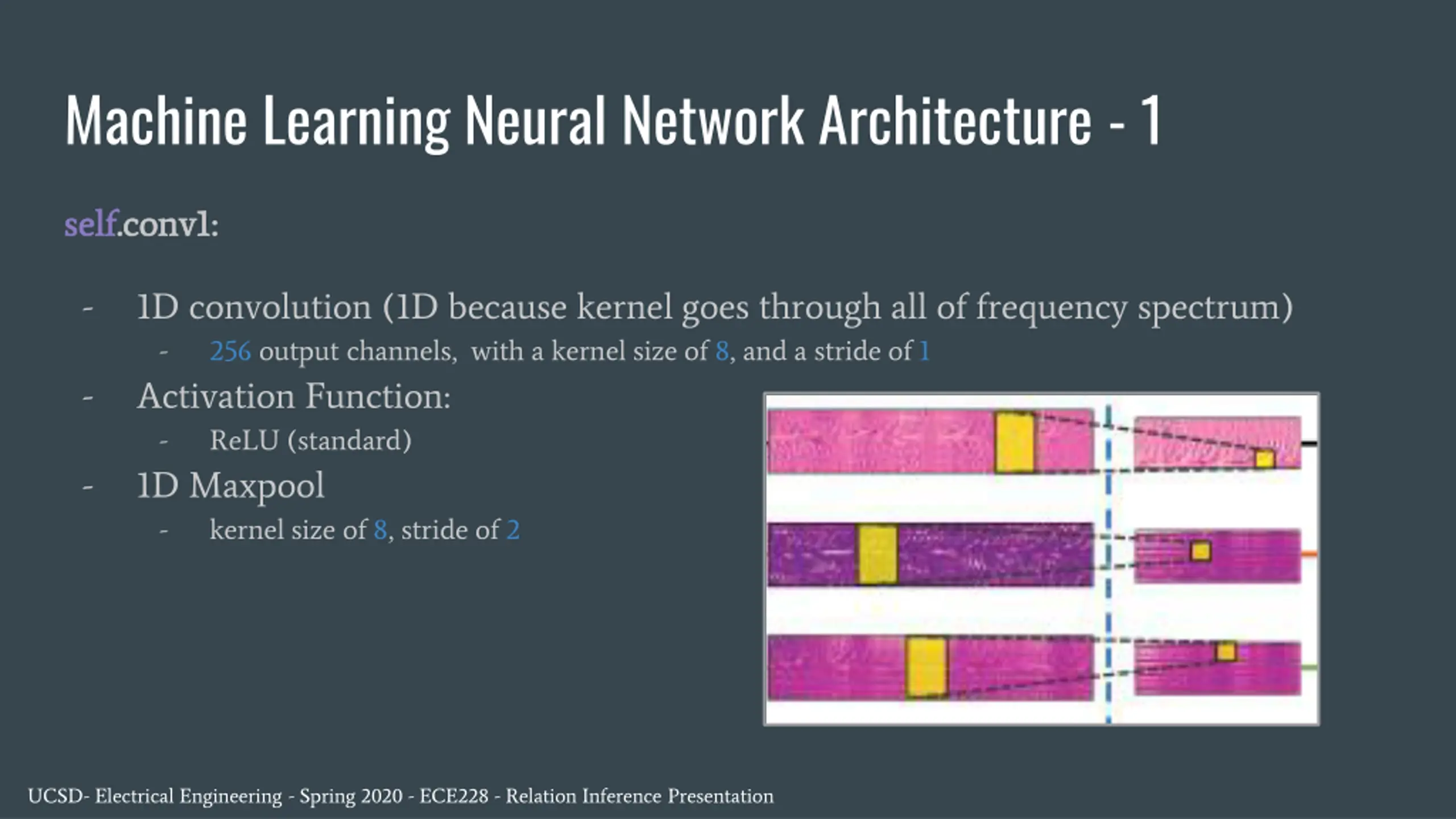 Machine Learning Neural Network Architecture - 1

self.conv1:

- 1D convolution (1D because kernel goes through all of frequency spectrum)
  - 256 output channels, with a kernel size of 8, and a stride of 1
- Activation Function:
  - ReLU (standard)
- 1D Maxpool
  - kernel size of 8, stride of 2

UCSD- Electrical Engineering - Spring 2020 - ECE228 - Relation Inference Presentation